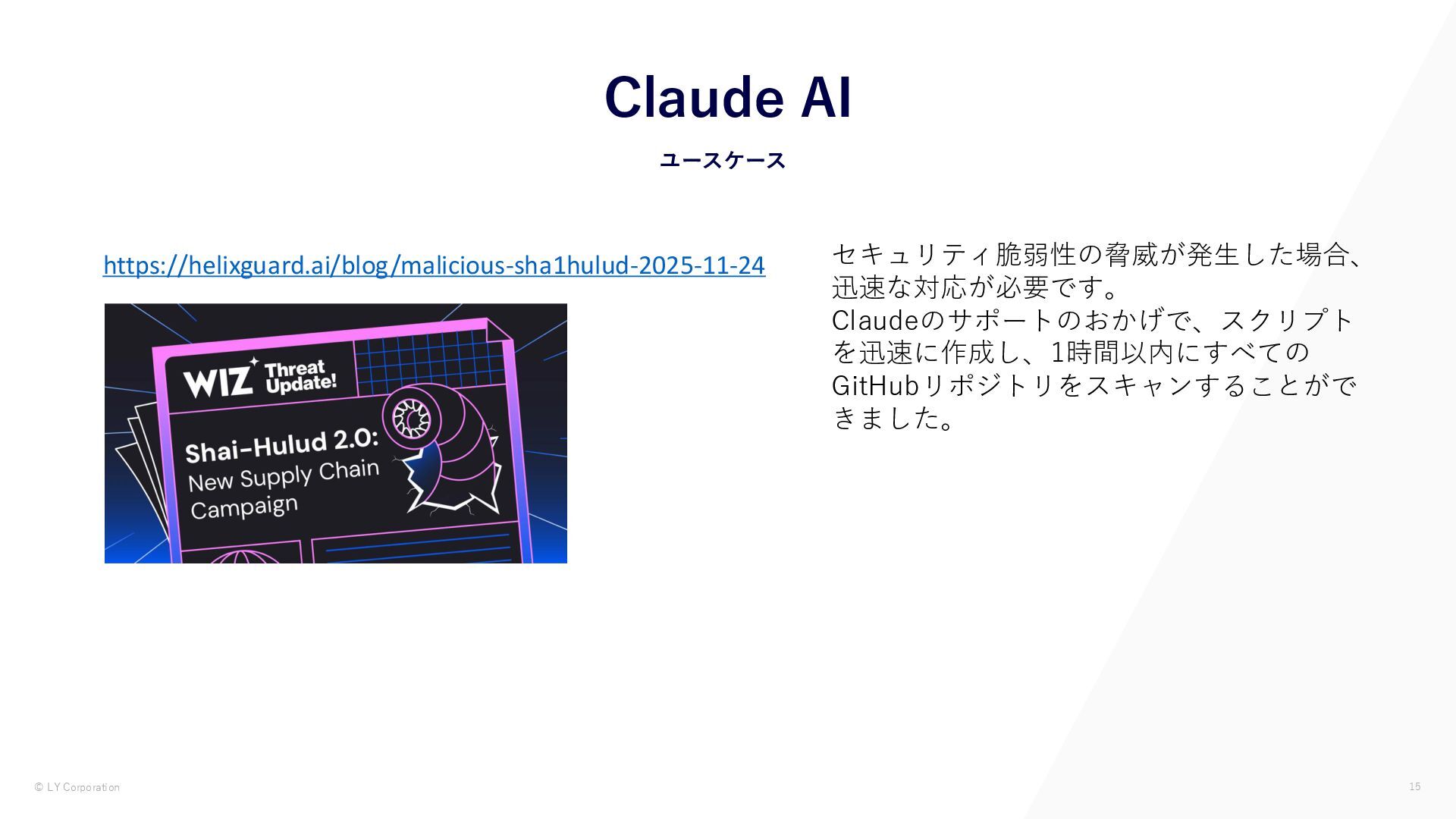 Claude AI

ユースケース

https://helixguard.ai/blog/malicious-sha1hulud-2025-11-24

WIZ Threat Update!

Shai-Hulud 2.0: New Supply Chain Campaign

セキュリティ脆弱性の脅威が発生した場合、迅速な対応が必要です。
Claudeのサポートのおかげで、スクリプトを迅速に作成し、1時間以内にすべてのGitHubリポジトリをスキャンすることができました。

© LY Corporation

15